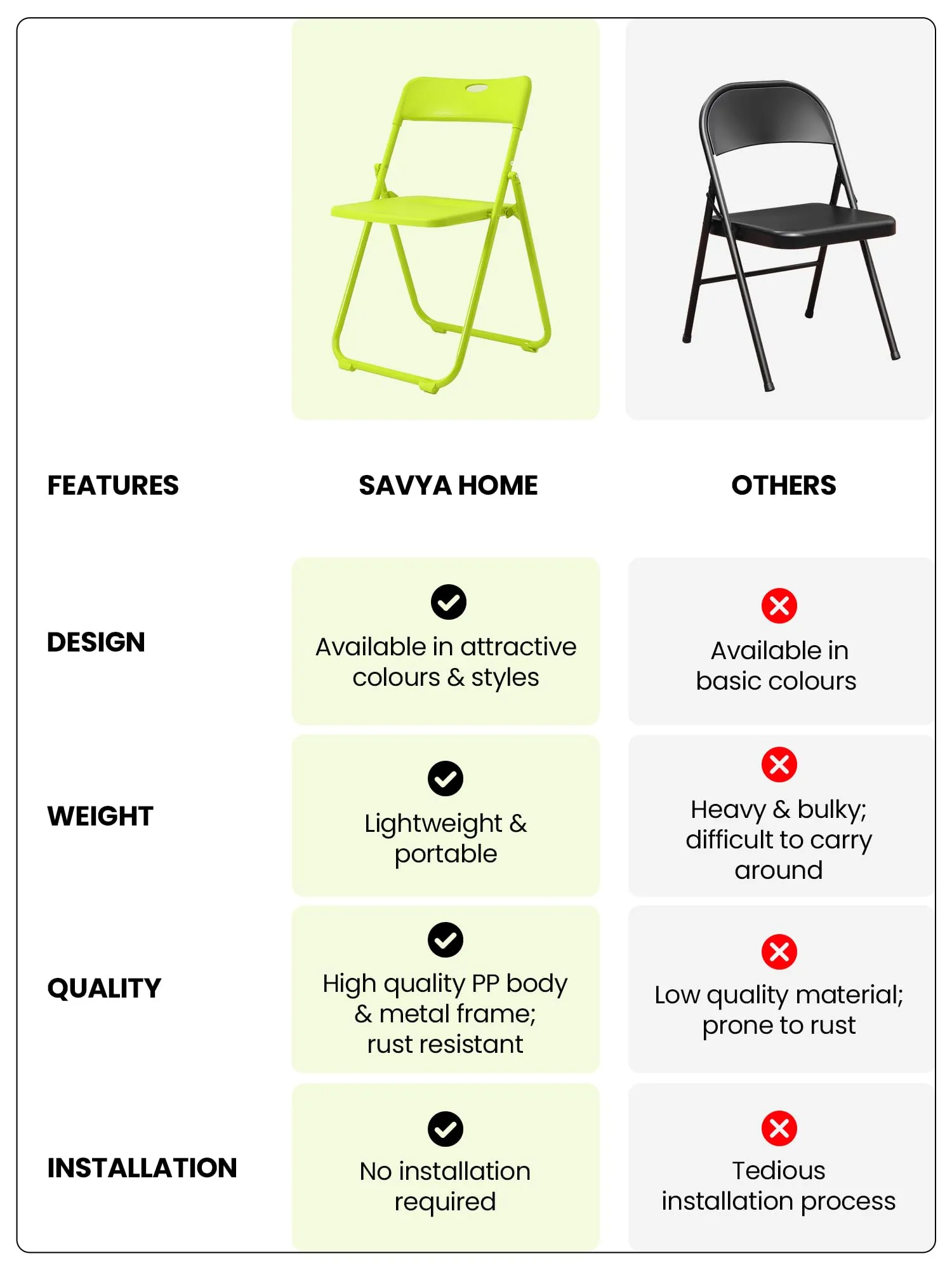 | FEATURES | SAVYA HOME | OTHERS |
|---|---|---|
| DESIGN | Available in attractive colours & styles | Available in basic colours |
| WEIGHT | Lightweight & portable | Heavy & bulky; difficult to carry around |
| QUALITY | High quality PP body & metal frame; rust resistant | Low quality material; prone to rust |
| INSTALLATION | No installation required | Tedious installation process |